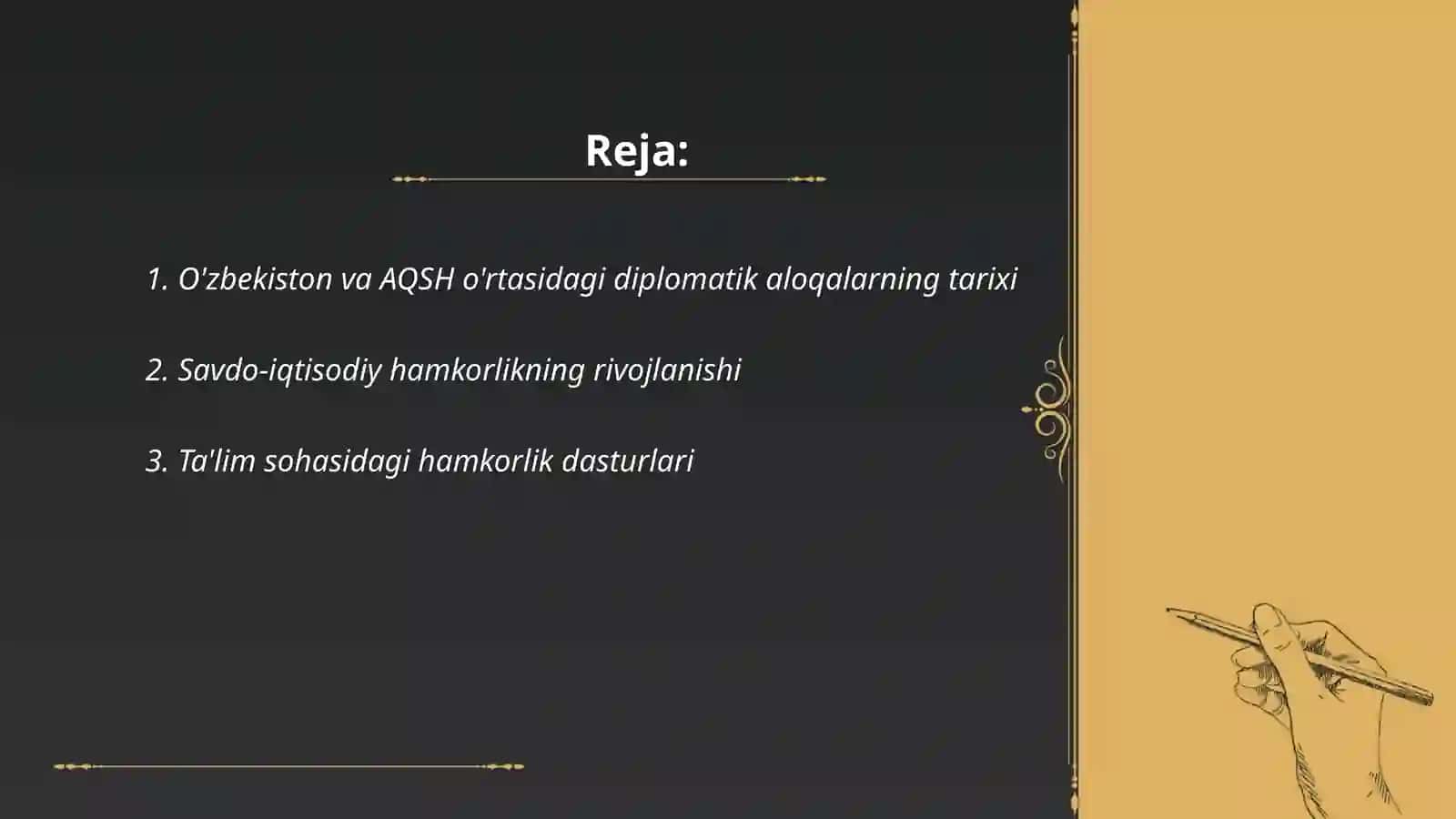 Reja:

1. O'zbekiston va AQSH o'rtasidagi diplomatik aloqalarning tarixi

2. Savdo-iqtisodiy hamkorlikning rivojlanishi

3. Ta'lim sohasidagi hamkorlik dasturlari